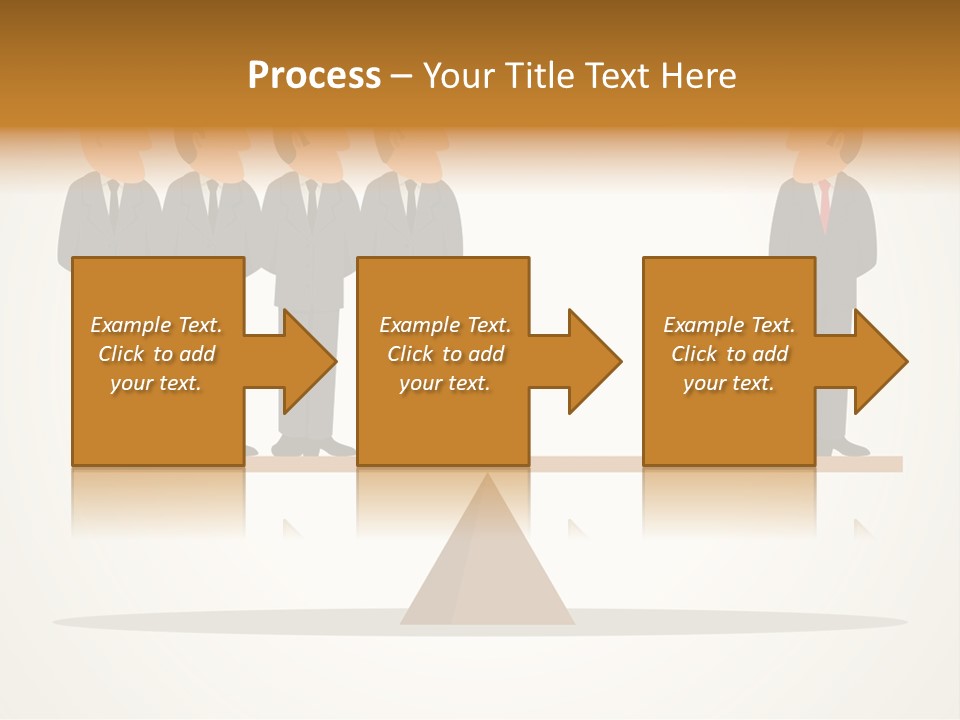 Process – Your Title Text Here

Example Text. Click to add your text.

Example Text. Click to add your text.

Example Text. Click to add your text.